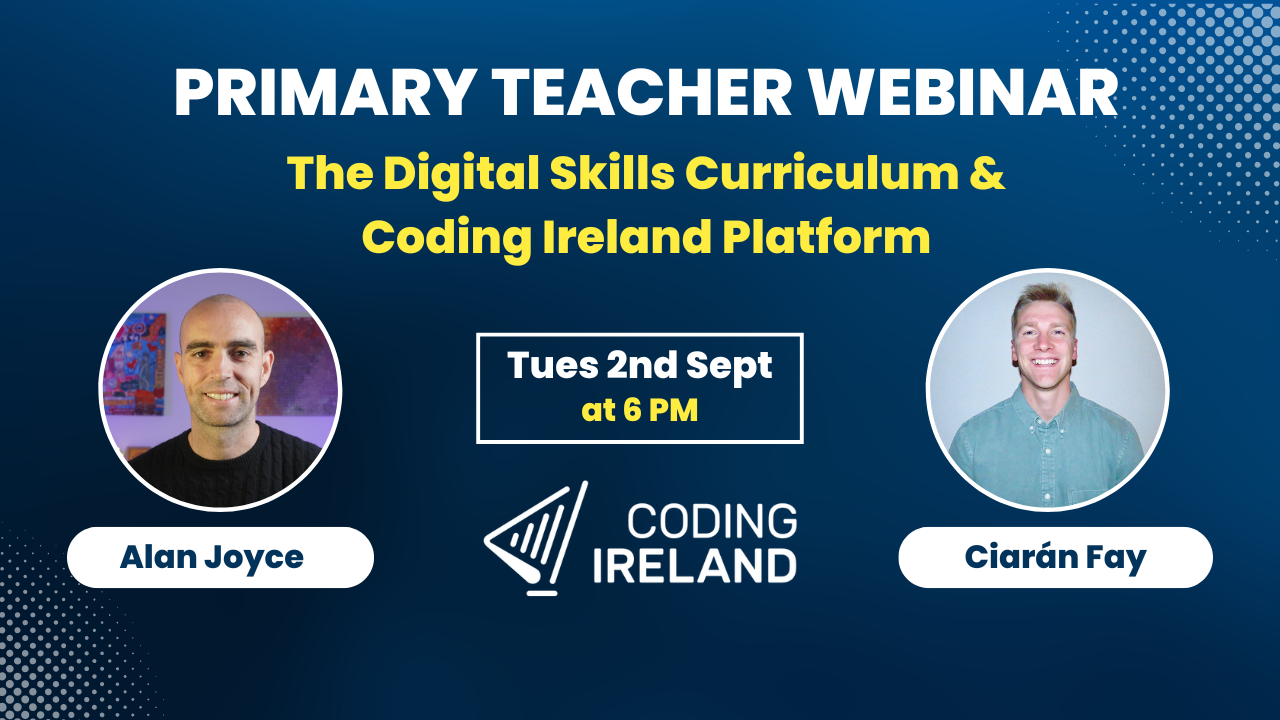 PRIMARY TEACHER WEBINAR

The Digital Skills Curriculum & Coding Ireland Platform

Tues 2nd Sept
at 6 PM

Alan Joyce

CODING
IRELAND

Ciarán Fay